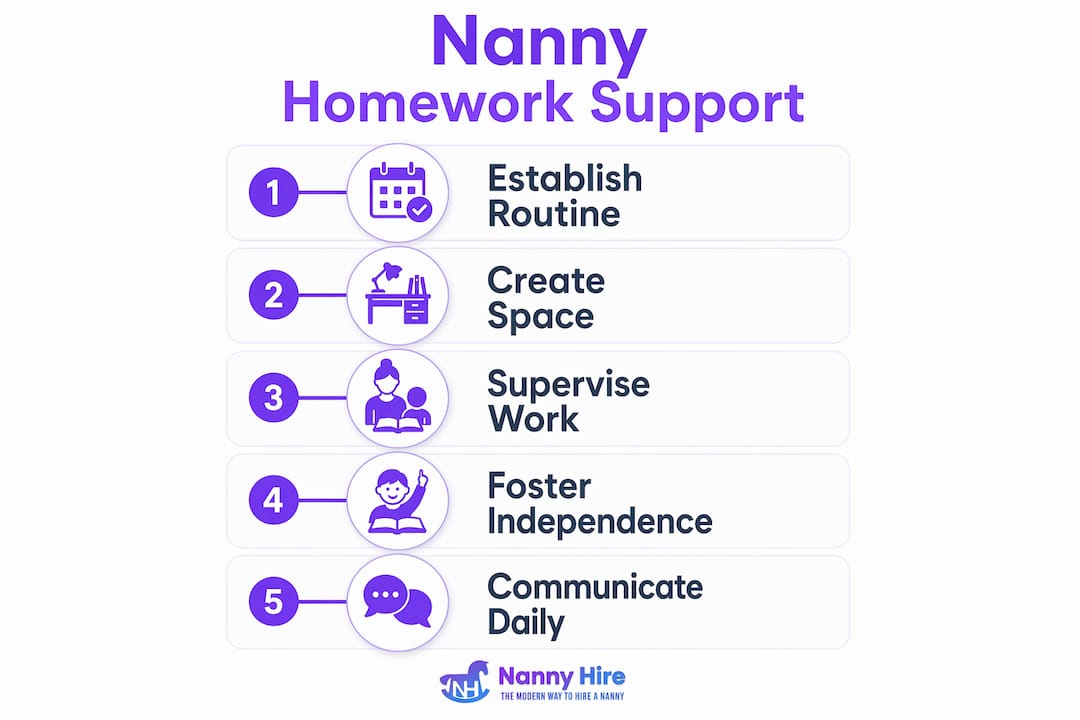 Nanny
Homework Support

1 Establish Routine

2 Create Space

3 Supervise Work

4 Foster Independence

5 Communicate Daily

NH Nanny Hire
THE MODERN WAY TO HIRE A NANNY